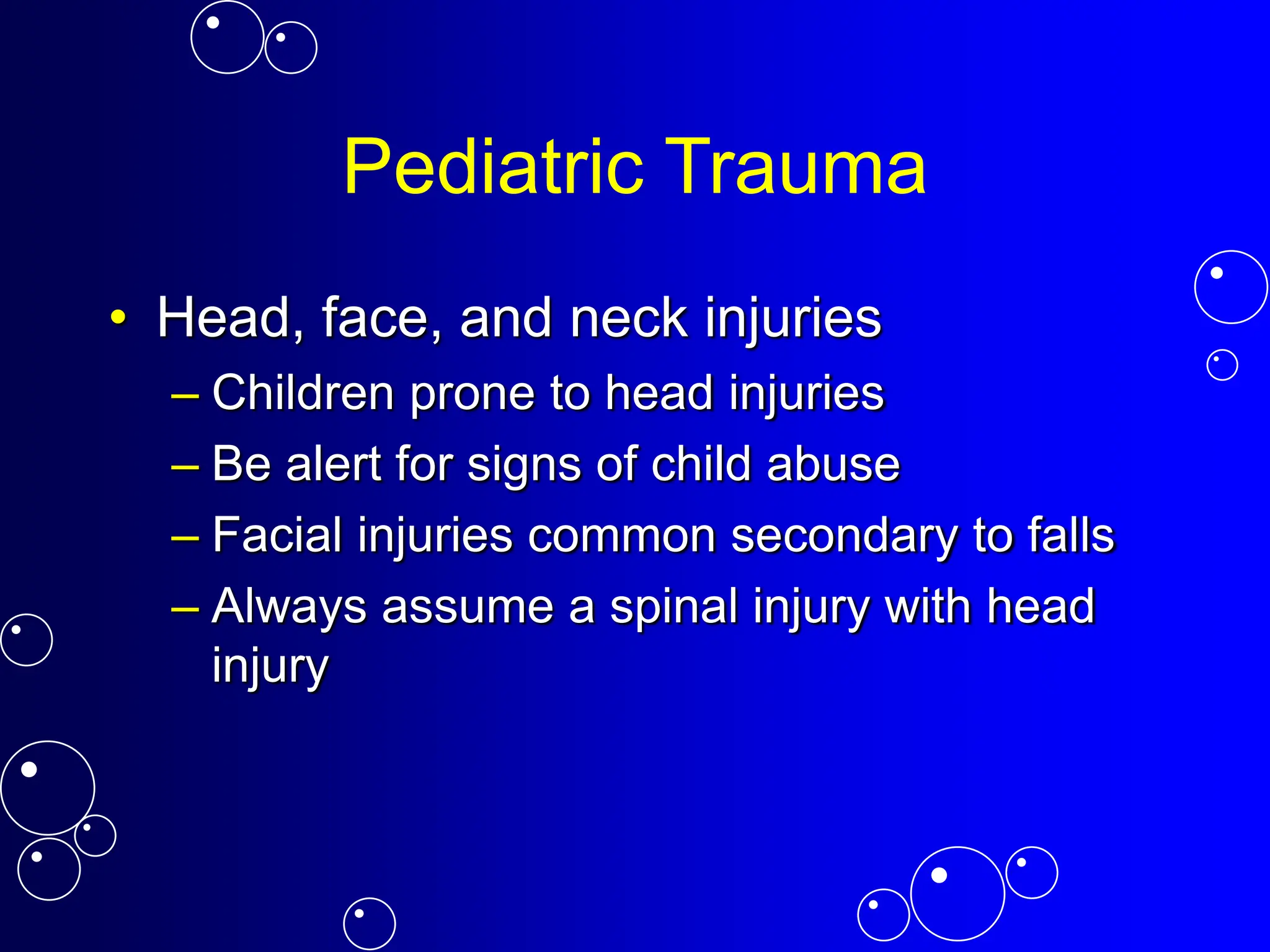 Pediatric Trauma

• Head, face, and neck injuries
– Children prone to head injuries
– Be alert for signs of child abuse
– Facial injuries common secondary to falls
– Always assume a spinal injury with head injury